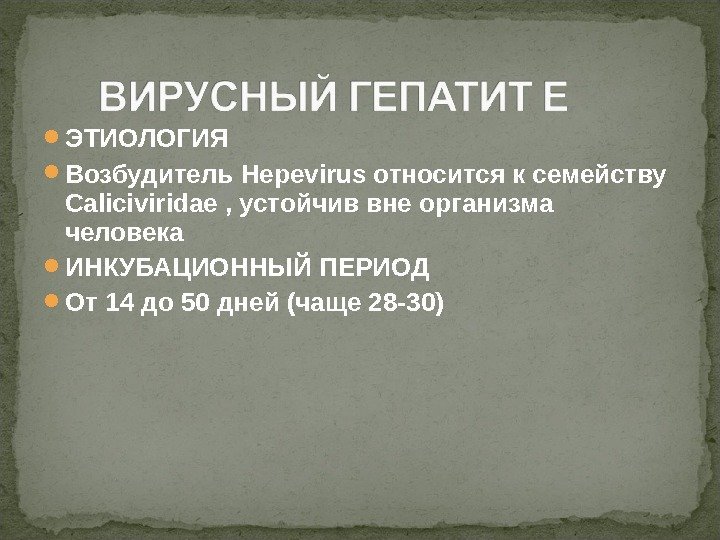 ВИРУСНЫЙ ГЕПАТИТ Е

ЭТИОЛОГИЯ

Возбудитель Hepevirus относится к семейству Caliciviridae , устойчив вне организма человека

ИНКУБАЦИОННЫЙ ПЕРИОД

От 14 до 50 дней (чаще 28-30)